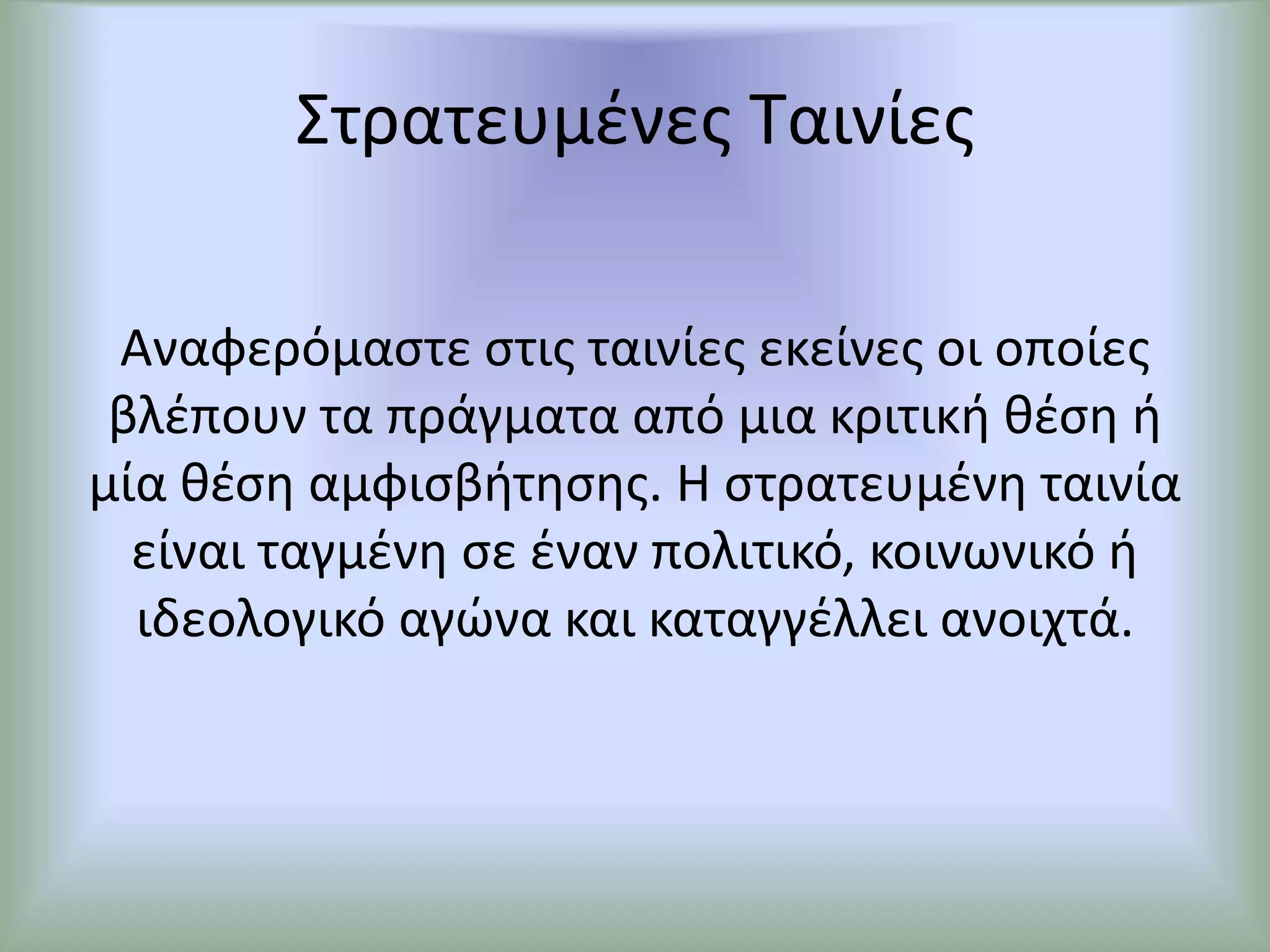 Στρατευμένες Ταινίες

Αναφερόμαστε στις ταινίες εκείνες οι οποίες βλέπουν τα πράγματα από μια κριτική θέση ή μία θέση αμφισβήτησης. Η στρατευμένη ταινία είναι ταγμένη σε έναν πολιτικό, κοινωνικό ή ιδεολογικό αγώνα και καταγγέλλει ανοιχτά.